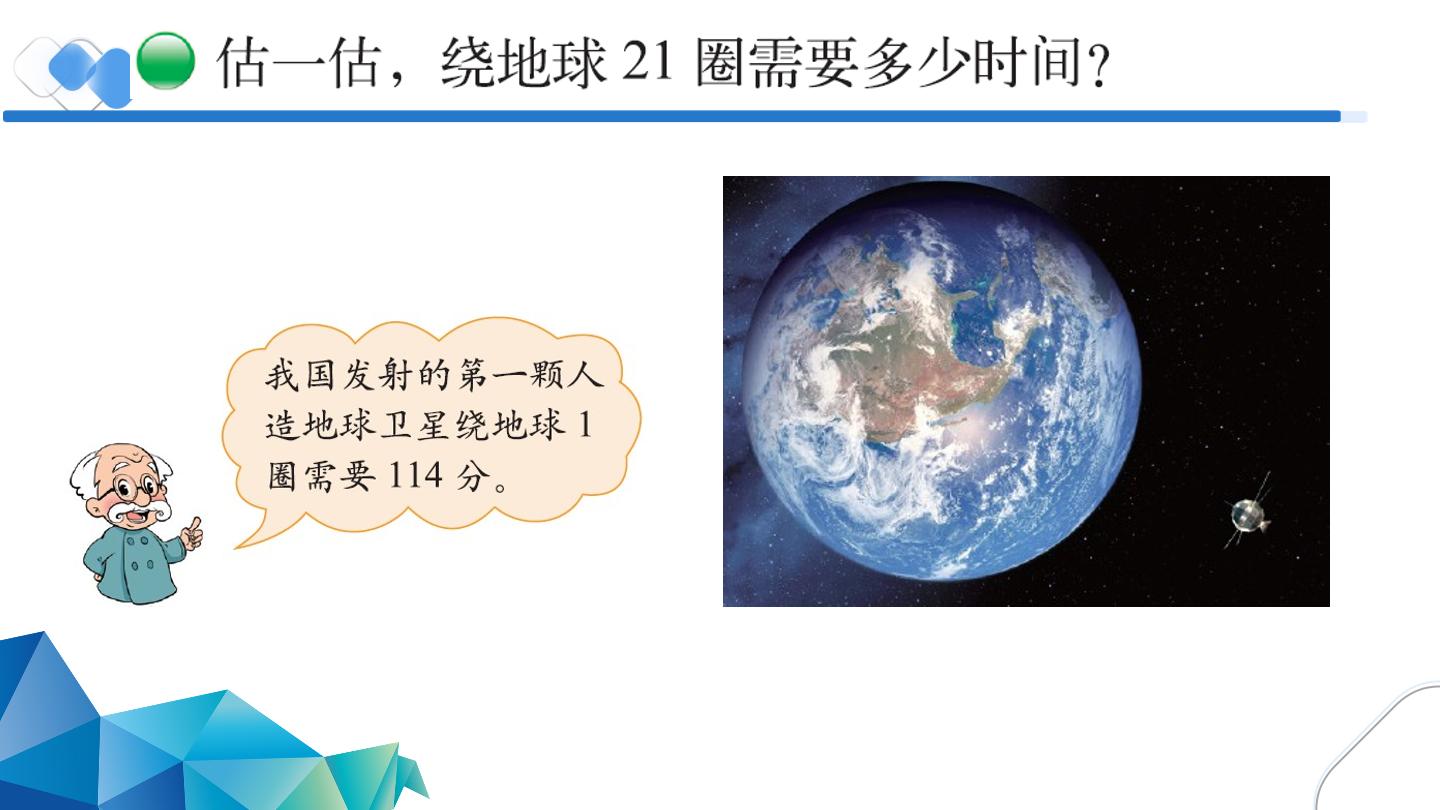 估一估，绕地球21圈需要多少时间？

我国发射的第一颗人造地球卫星绕地球1圈需要114分。